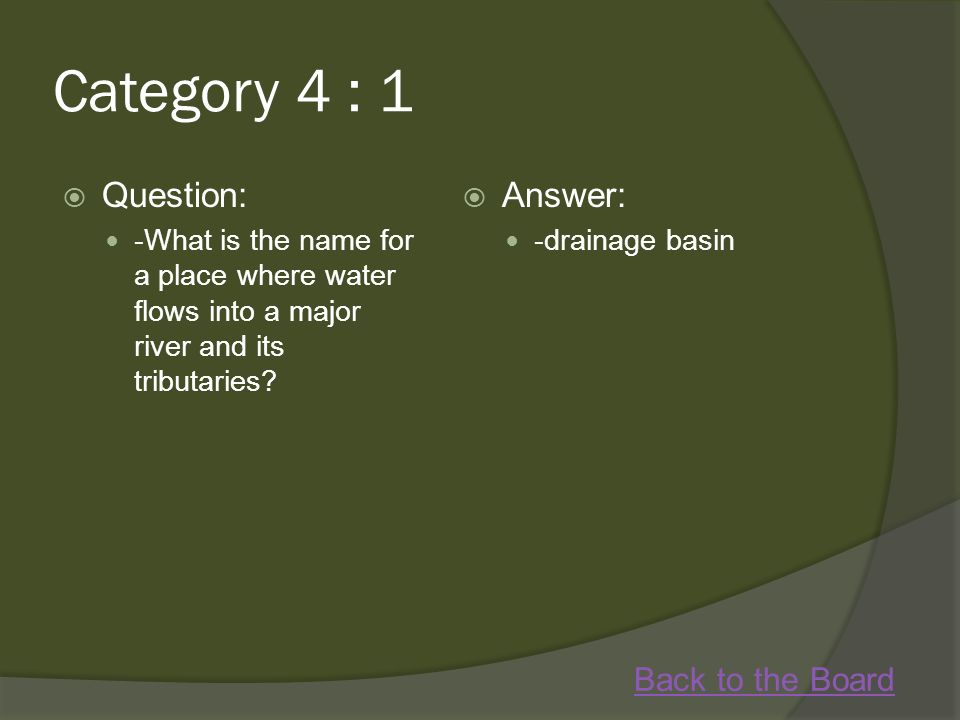 Category 4 : 1

Question:

-What is the name for a place where water flows into a major river and its tributaries?

Answer:

-drainage basin

Back to the Board